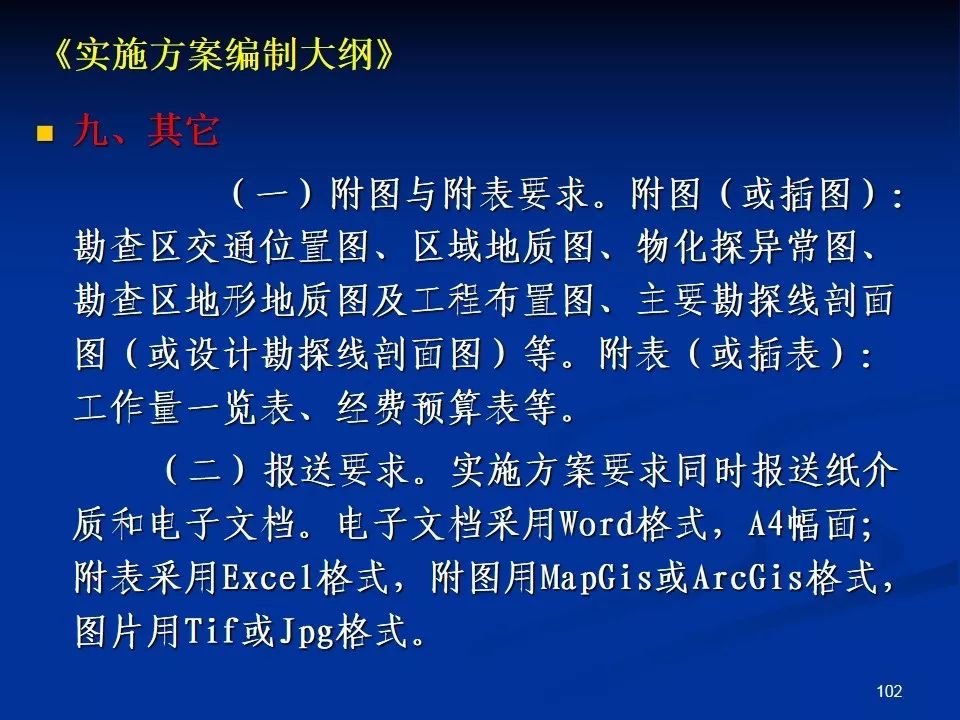 《实施方案编制大纲》

九、其它

（一）附图与附表要求。附图（或插图）：勘查区交通位置图、区域地质图、物化探异常图、勘查区地形地质图及工程布置图、主要勘探线剖面图（或设计勘探线剖面图）等。附表（或插表）：工作量一览表、经费预算表等。

（二）报送要求。实施方案要求同时报送纸介质和电子文档。电子文档采用Word格式，A4幅面；附表采用Excel格式，附图用MapGis或ArcGis格式，图片用Tif或Jpg格式。

102